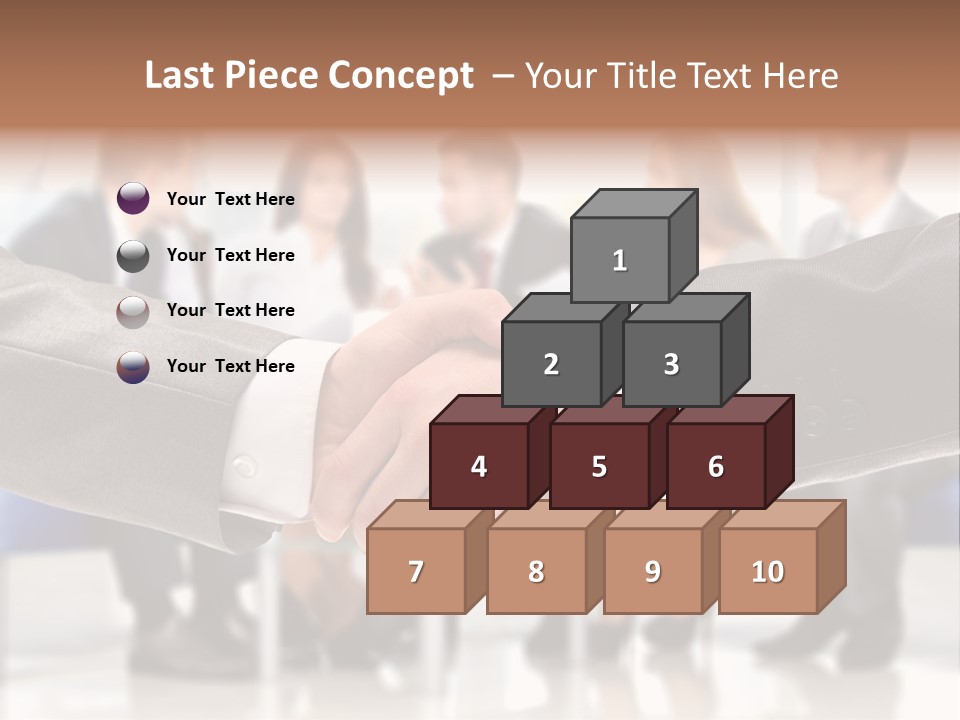 Last Piece Concept – Your Title Text Here

Your Text Here

Your Text Here

Your Text Here

Your Text Here

1

2

3

4

5

6

7

8

9

10